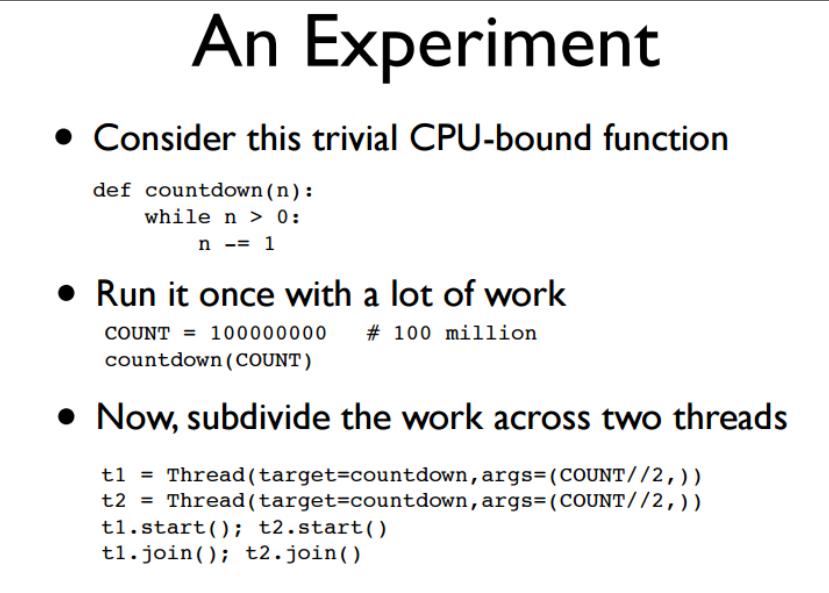 An Experiment

• Consider this trivial CPU-bound function

def countdown(n):
    while n > 0:
        n -= 1

• Run it once with a lot of work

COUNT = 100000000   # 100 million
countdown(COUNT)

• Now, subdivide the work across two threads

t1 = Thread(target=countdown,args=(COUNT//2,))
t2 = Thread(target=countdown,args=(COUNT//2,))
t1.start(); t2.start()
t1.join(); t2.join()